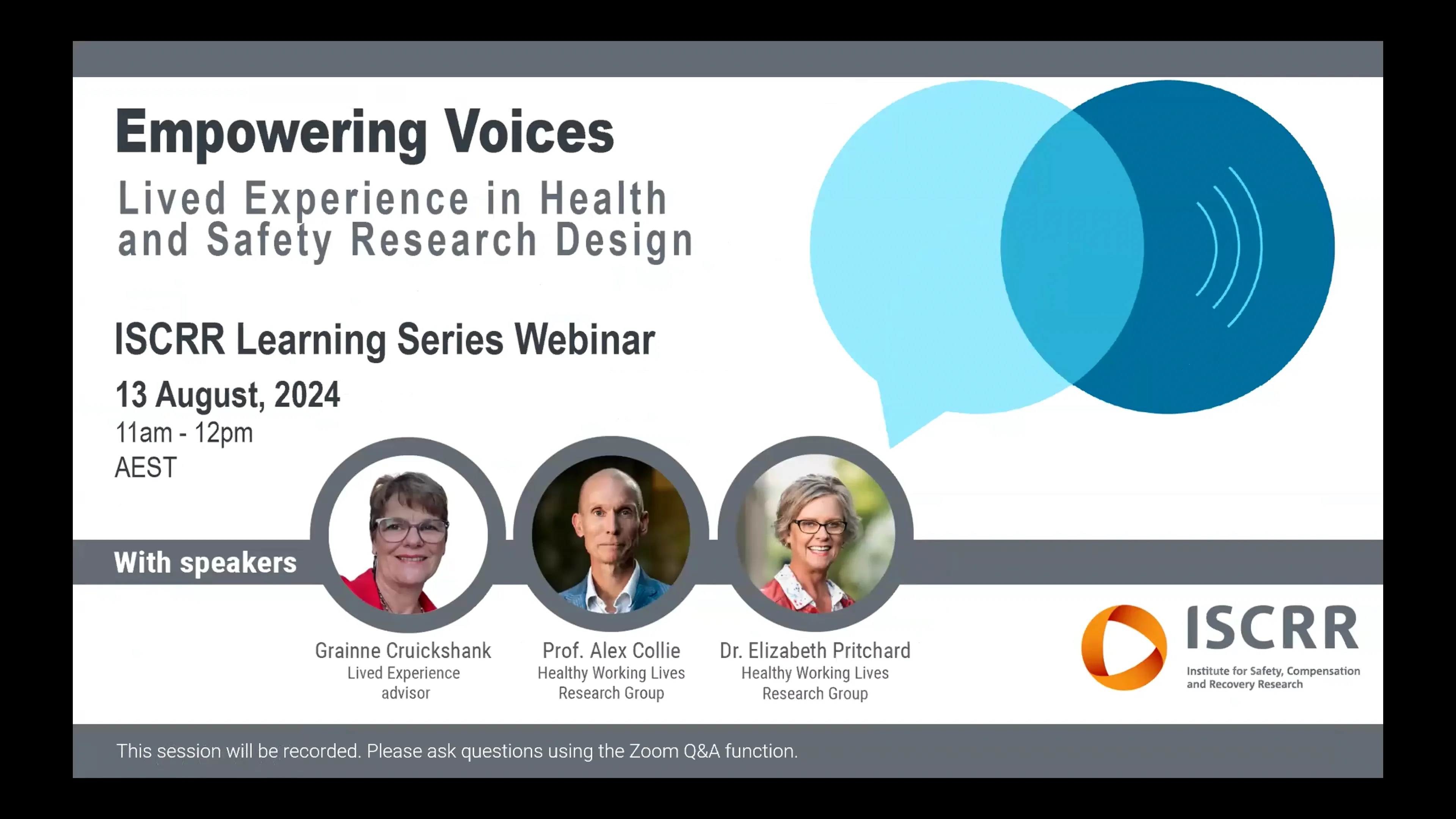 Empowering Voices

Lived Experience in Health and Safety Research Design

ISCRR Learning Series Webinar

13 August, 2024

11am - 12pm
AEST

With speakers

Grainne Cruickshank
Lived Experience advisor

Prof. Alex Collie
Healthy Working Lives Research Group

Dr. Elizabeth Pritchard
Healthy Working Lives Research Group

ISCRR
Institute for Safety, Compensation and Recovery Research

This session will be recorded. Please ask questions using the Zoom Q&A function.